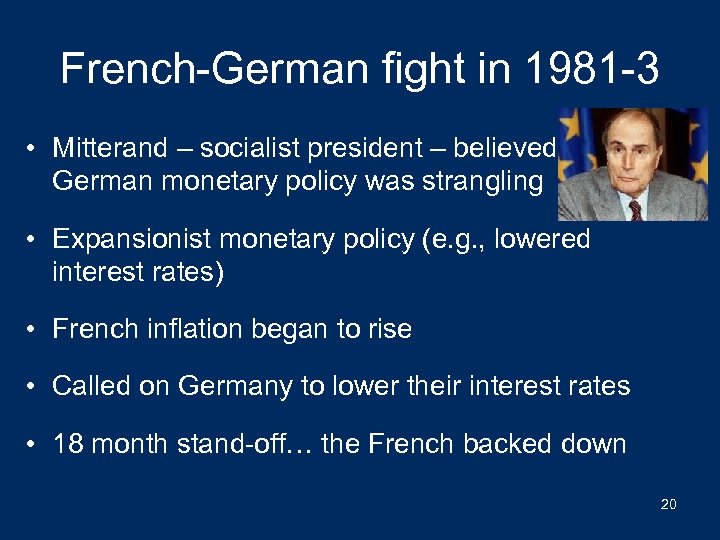 French-German fight in 1981-3

• Mitterand – socialist president – believed German monetary policy was strangling

• Expansionist monetary policy (e.g., lowered interest rates)

• French inflation began to rise

• Called on Germany to lower their interest rates

• 18 month stand-off… the French backed down

20